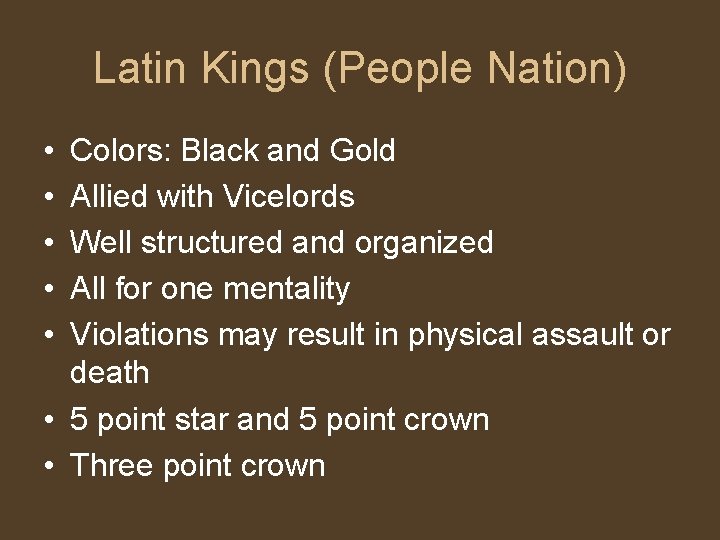 Latin Kings (People Nation)

• Colors: Black and Gold
• Allied with Vicelords
• Well structured and organized
• All for one mentality
• Violations may result in physical assault or death
• 5 point star and 5 point crown
• Three point crown